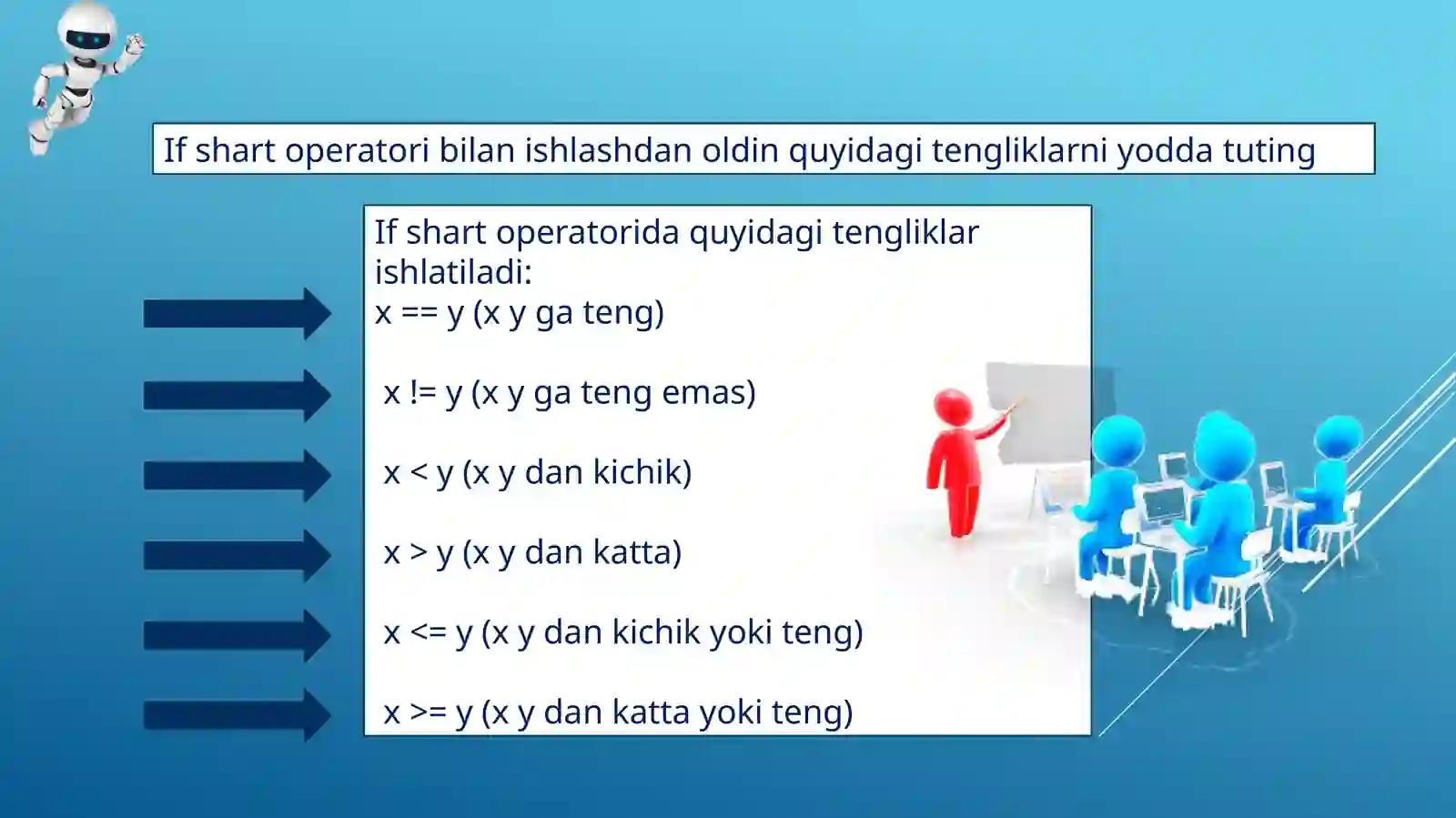 If shart operatori bilan ishlashdan oldin quyidagi tengliklarni yodda tuting

If shart operatorida quyidagi tengliklar ishlatiladi:
x == y (x y ga teng)

x != y (x y ga teng emas)

x < y (x y dan kichik)

x > y (x y dan katta)

x <= y (x y dan kichik yoki teng)

x >= y (x y dan katta yoki teng)